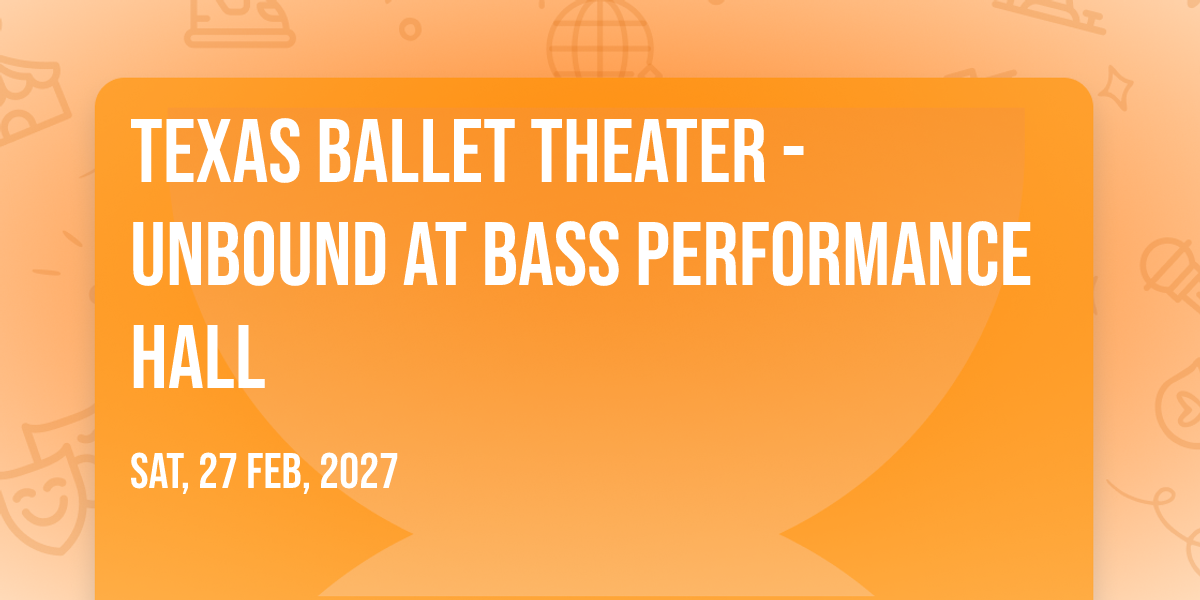 TEXAS BALLET THEATER - UNBOUND AT BASS PERFORMANCE HALL

SAT, 27 FEB, 2027